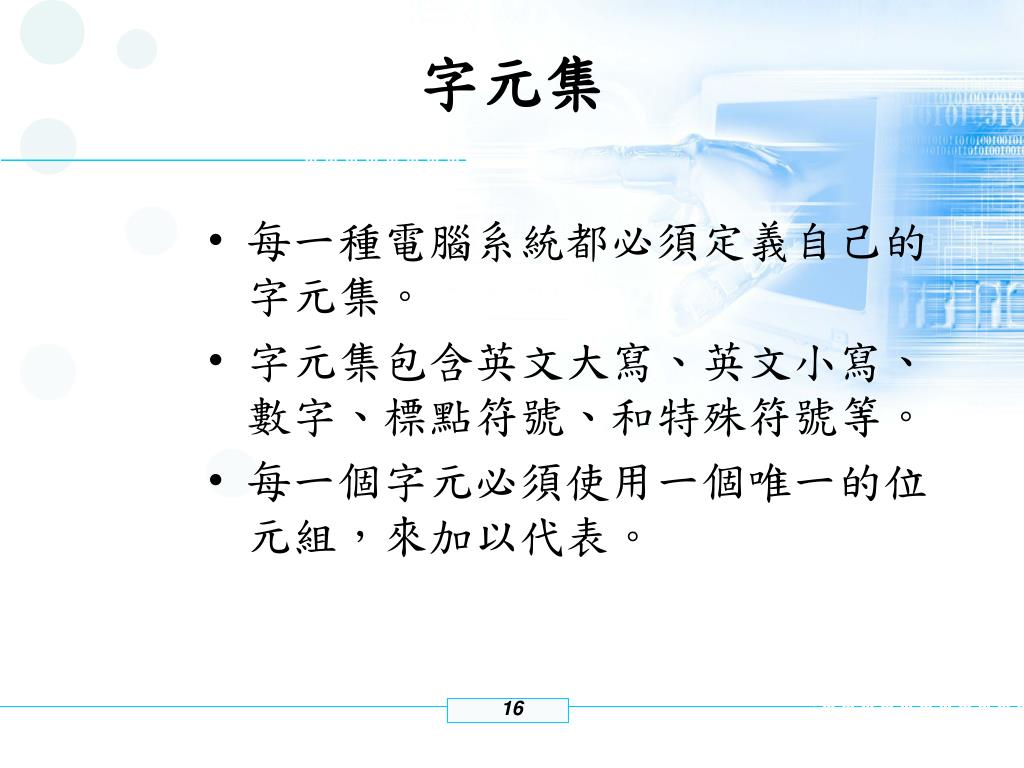 字元集

• 每一種電腦系統都必須定義自己的字元集。

• 字元集包含英文大寫、英文小寫、數字、標點符號、和特殊符號等。

• 每一個字元必須使用一個唯一的位元組，來加以代表。

16